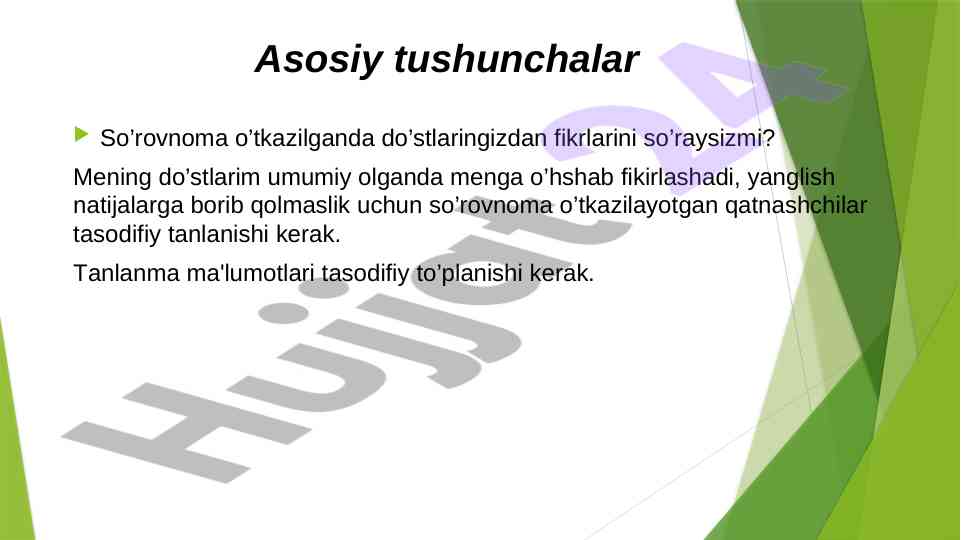 Asosiy tushunchalar

So’rovnoma o’tkazilganda do’stlaringizdan fikrlarini so’raysizmi?

Mening do’stlarim umumiy olganda menga o’hshab fikirlashadi, yanglish natijalarga borib qolmaslik uchun so’rovnoma o’tkazilayotgan qatnashchilar tasodifiy tanlanishi kerak.

Tanlanma ma'lumotlari tasodifiy to’planishi kerak.

Hujjat24